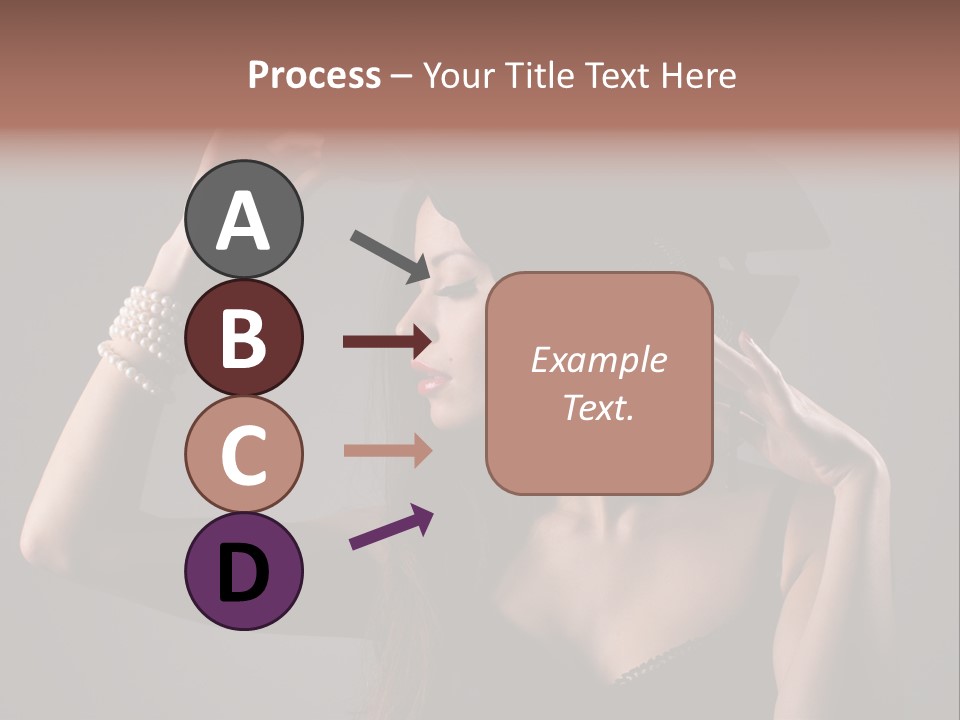 Process – Your Title Text Here

A

B

C

D

Example Text.